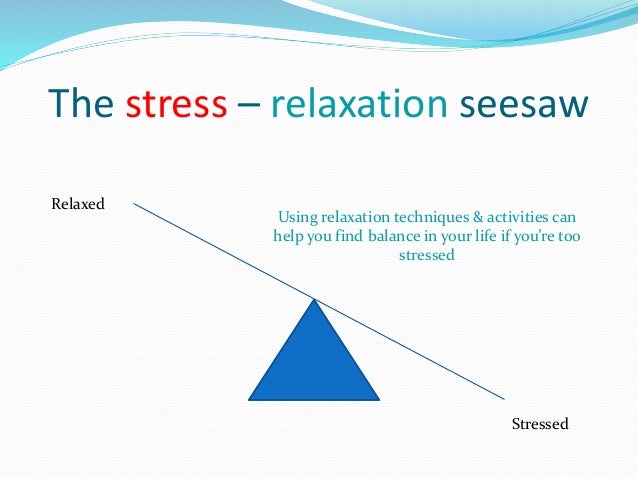 The stress – relaxation seesaw

Relaxed

Using relaxation techniques & activities can help you find balance in your life if you're too stressed

Stressed